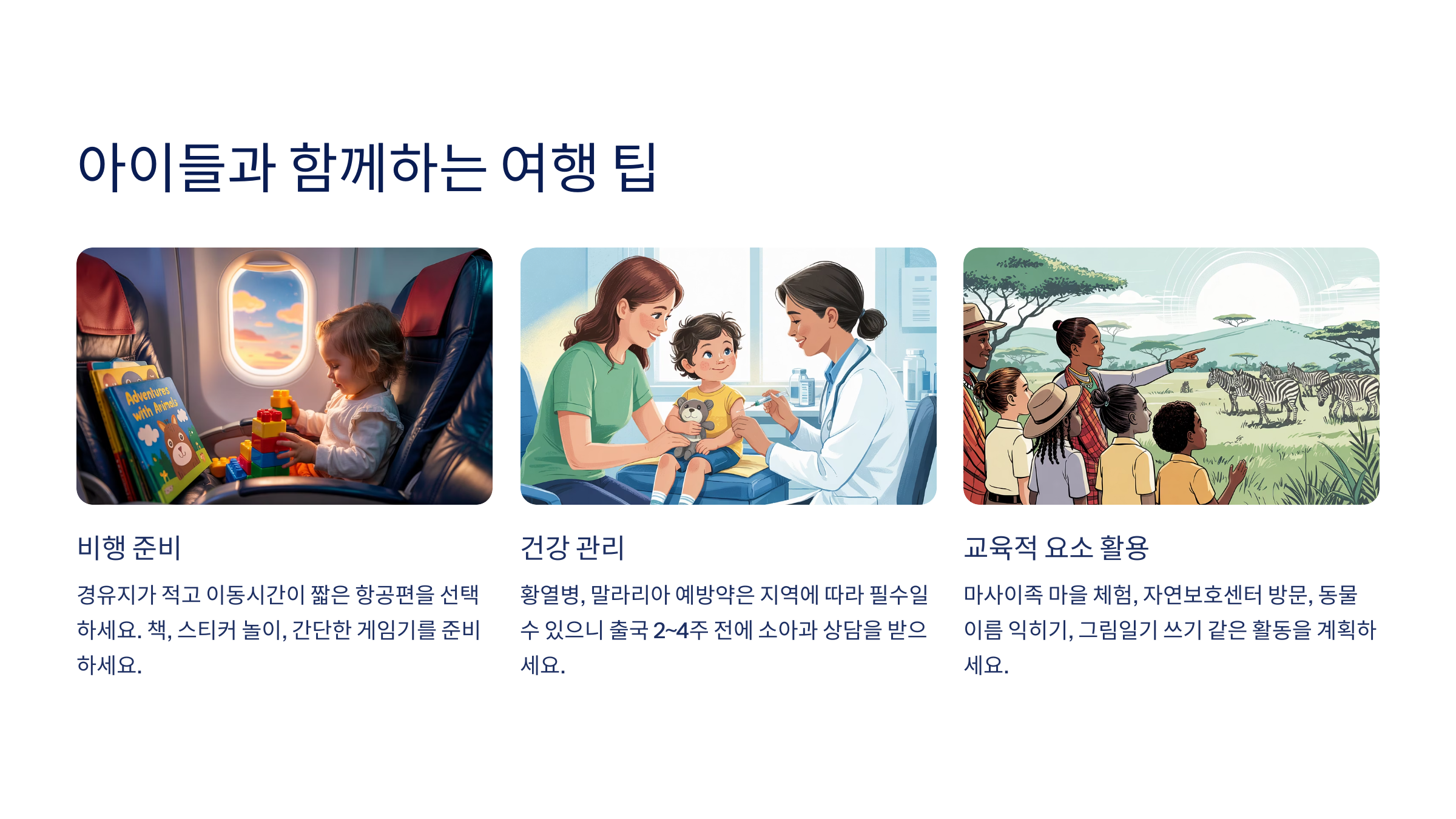 아이들과 함께하는 여행 팁

Adventures with Animals

비행 준비

경유지가 적고 이동시간이 짧은 항공편을 선택하세요. 책, 스티커 놀이, 간단한 게임기를 준비하세요.

건강 관리

황열병, 말라리아 예방약은 지역에 따라 필수일 수 있으니 출국 2~4주 전에 소아과 상담을 받으세요.

교육적 요소 활용

마사이족 마을 체험, 자연보호센터 방문, 동물 이름 익히기, 그림일기 쓰기 같은 활동을 계획하세요.